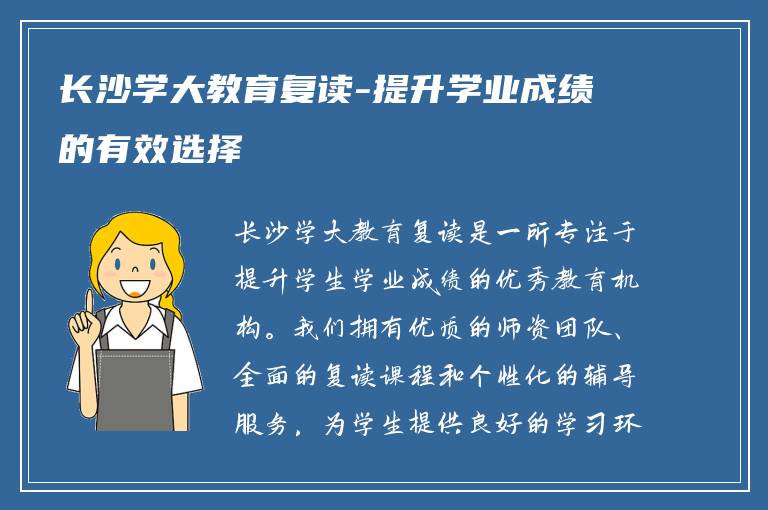 长沙学大教育复读-提升学业成绩的有效选择

长沙学大教育复读是一所专注于提升学生学业成绩的优秀教育机构。我们拥有优质的师资团队、全面的复读课程和个性化的辅导服务，为学生提供良好的学习环